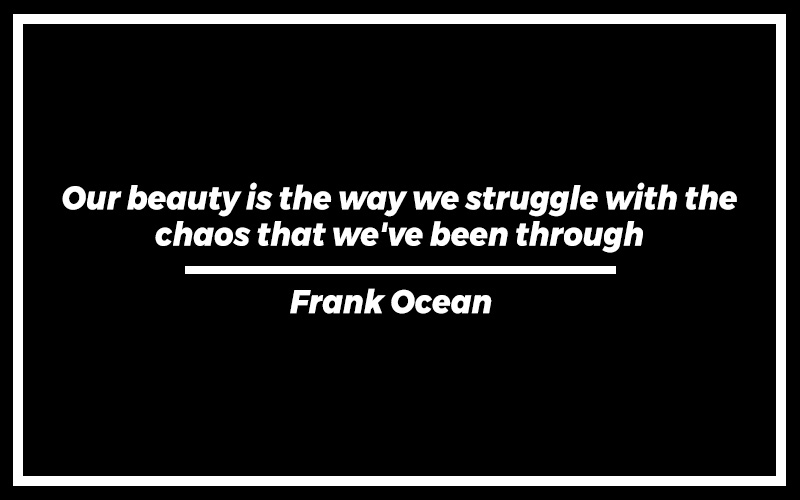 Our beauty is the way we struggle with the chaos that we've been through

Frank Ocean